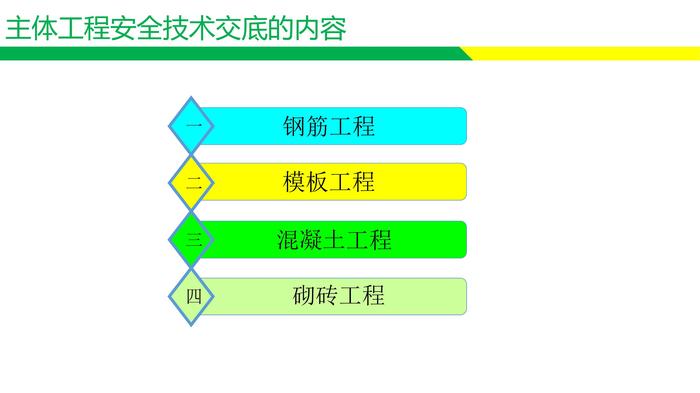 主体工程安全技术交底的内容

一 钢筋工程

二 模板工程

三 混凝土工程

四 砌砖工程